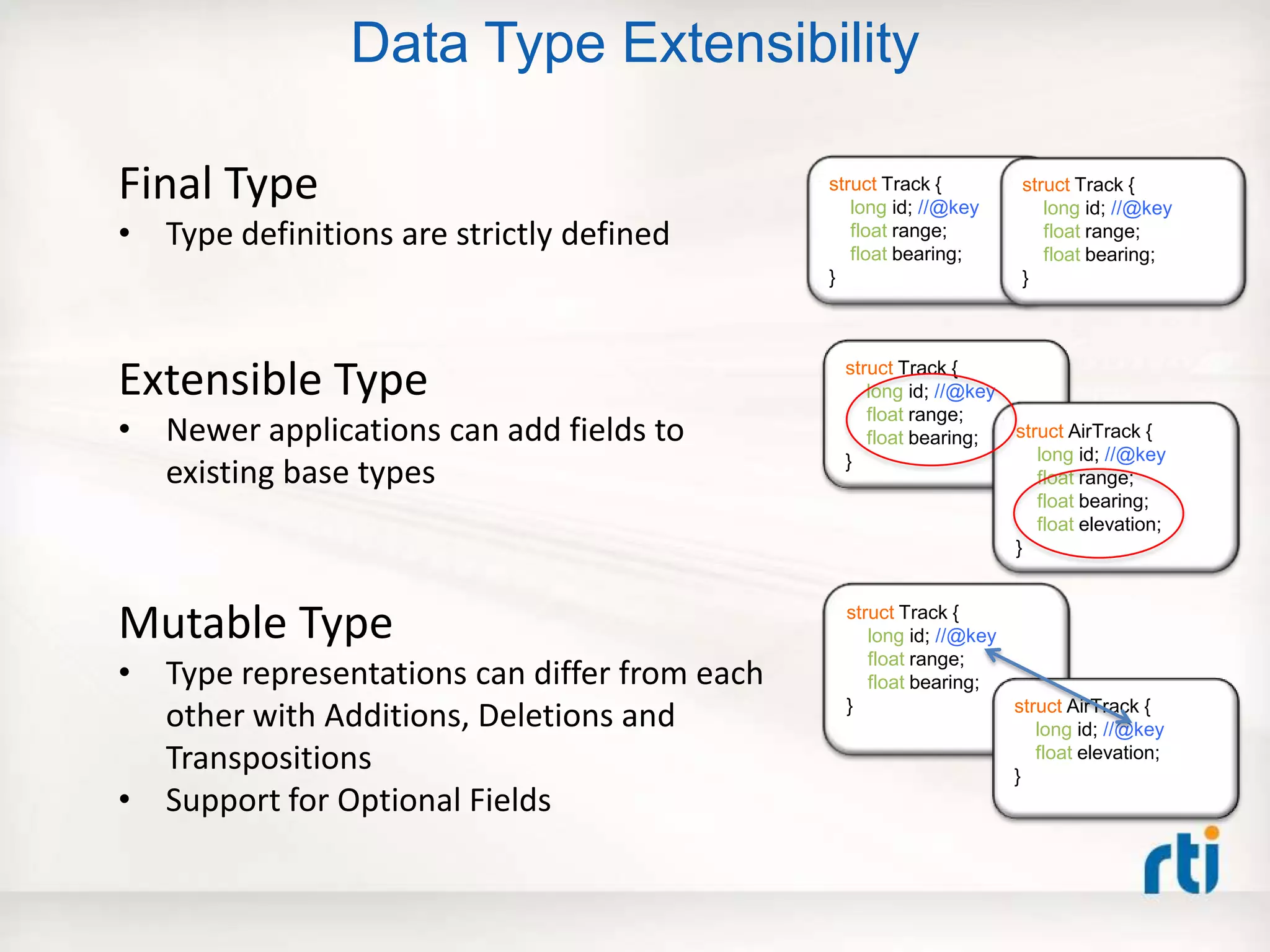 Data Type Extensibility

Final Type
• Type definitions are strictly defined

struct Track {
long id; //@key
float range;
float bearing;
}

struct Track {
long id; //@key
float range;
float bearing;
}

Extensible Type
• Newer applications can add fields to existing base types

struct Track {
long id; //@key
float range;
float bearing;
}

struct AirTrack {
long id; //@key
float range;
float bearing;
float elevation;
}

Mutable Type
• Type representations can differ from each other with Additions, Deletions and Transpositions
• Support for Optional Fields

struct Track {
long id; //@key
float range;
float bearing;
}

struct AirTrack {
long id; //@key
float elevation;
}

rti